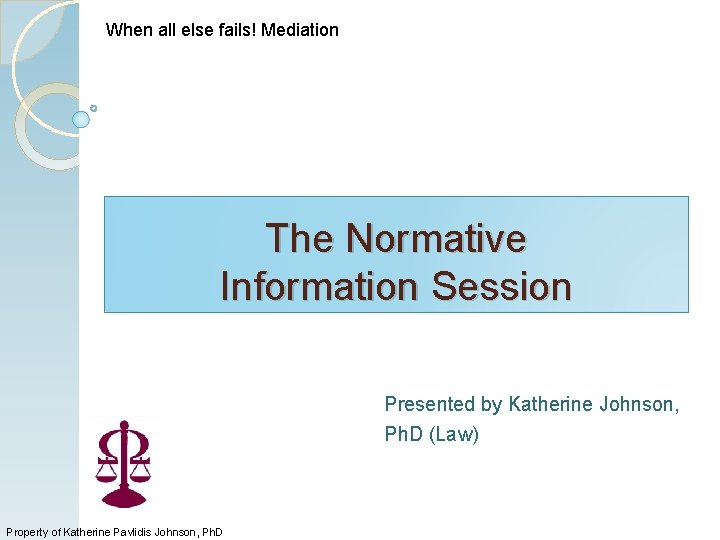 When all else fails! Mediation

The Normative Information Session

Presented by Katherine Johnson, PhD (Law)

Property of Katherine Pavlidis Johnson, PhD